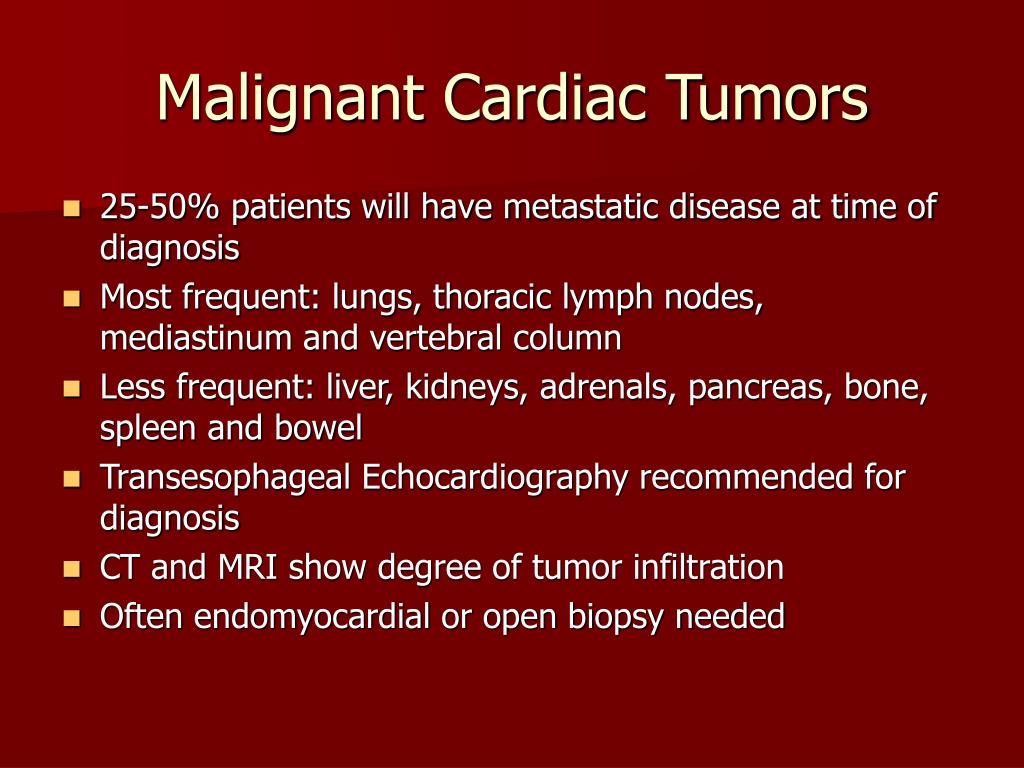 Malignant Cardiac Tumors

- 25-50% patients will have metastatic disease at time of diagnosis
- Most frequent: lungs, thoracic lymph nodes, mediastinum and vertebral column
- Less frequent: liver, kidneys, adrenals, pancreas, bone, spleen and bowel
- Transesophageal Echocardiography recommended for diagnosis
- CT and MRI show degree of tumor infiltration
- Often endomyocardial or open biopsy needed